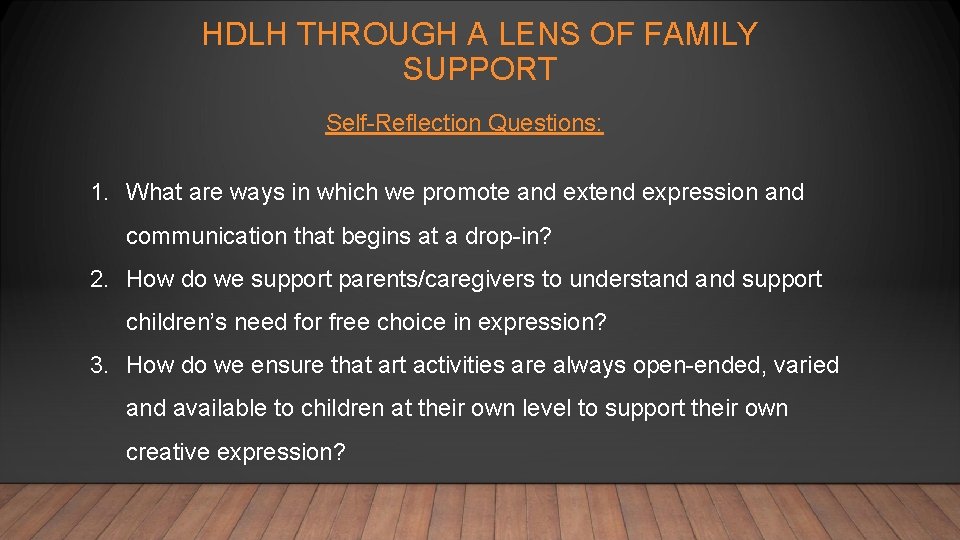 HDLH THROUGH A LENS OF FAMILY SUPPORT

Self-Reflection Questions:

1. What are ways in which we promote and extend expression and communication that begins at a drop-in?
2. How do we support parents/caregivers to understand and support children’s need for free choice in expression?
3. How do we ensure that art activities are always open-ended, varied and available to children at their own level to support their own creative expression?